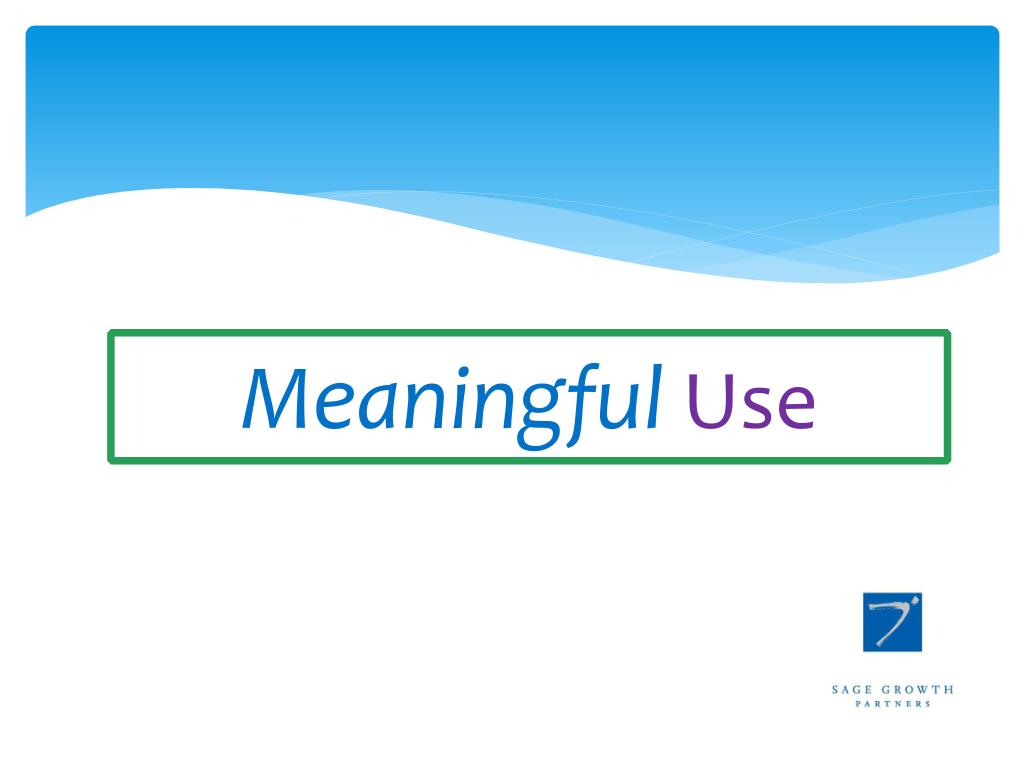 Meaningful Use

SAGE GROWTH
PARTNERS